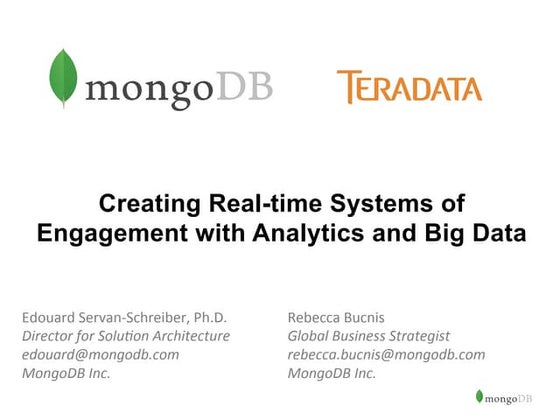 mongoDB

TERADATA

Creating Real-time Systems of Engagement with Analytics and Big Data

Edouard Servan-Schreiber, Ph.D.
Director for Solution Architecture
edouard@mongodb.com
MongoDB Inc.

Rebecca Bucnis
Global Business Strategist
rebecca.bucnis@mongodb.com
MongoDB Inc.

mongoDB